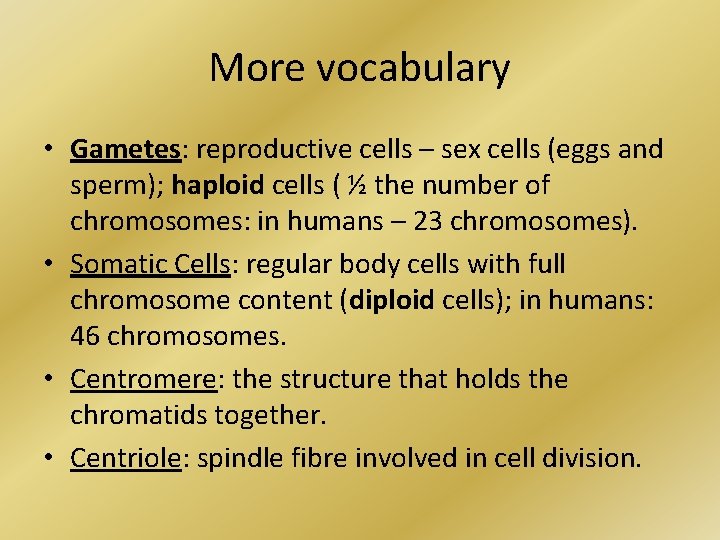 More vocabulary

• Gametes: reproductive cells – sex cells (eggs and sperm); haploid cells ( ½ the number of chromosomes: in humans – 23 chromosomes).

• Somatic Cells: regular body cells with full chromosome content (diploid cells); in humans: 46 chromosomes.

• Centromere: the structure that holds the chromatids together.

• Centriole: spindle fibre involved in cell division.